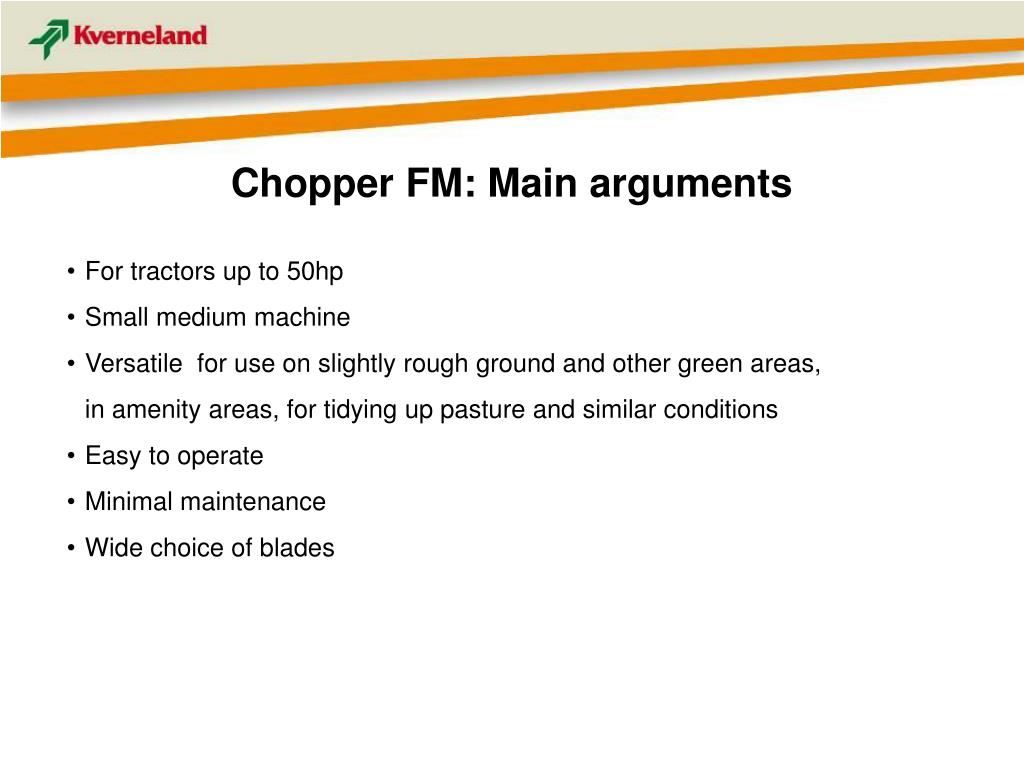 Kverneland

Chopper FM: Main arguments

• For tractors up to 50hp
• Small medium machine
• Versatile for use on slightly rough ground and other green areas, in amenity areas, for tidying up pasture and similar conditions
• Easy to operate
• Minimal maintenance
• Wide choice of blades